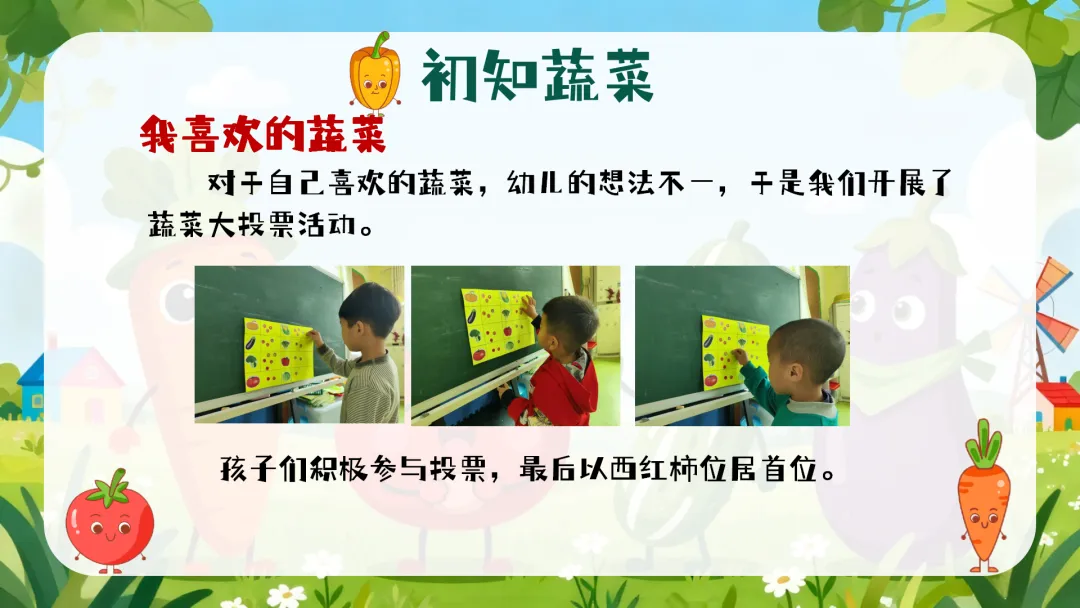 初知蔬菜

我喜欢的蔬菜

对于自己喜欢的蔬菜，幼儿的想法不一，于是我们开展了蔬菜大投票活动。

孩子们积极参与投票，最后以西红柿位居首位。